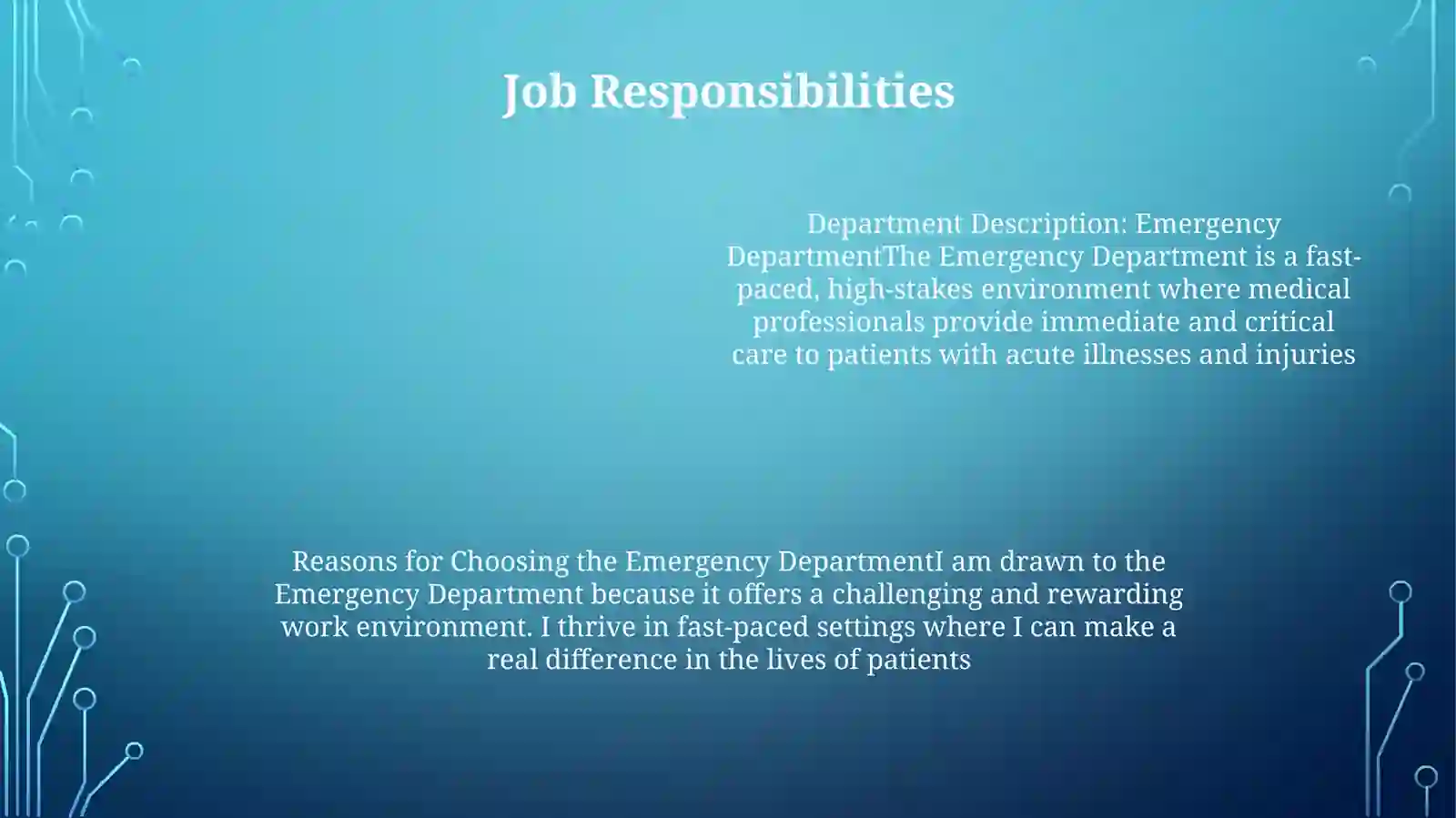 Job Responsibilities

Department Description: Emergency DepartmentThe Emergency Department is a fast-paced, high-stakes environment where medical professionals provide immediate and critical care to patients with acute illnesses and injuries

Reasons for Choosing the Emergency DepartmentI am drawn to the Emergency Department because it offers a challenging and rewarding work environment. I thrive in fast-paced settings where I can make a real difference in the lives of patients